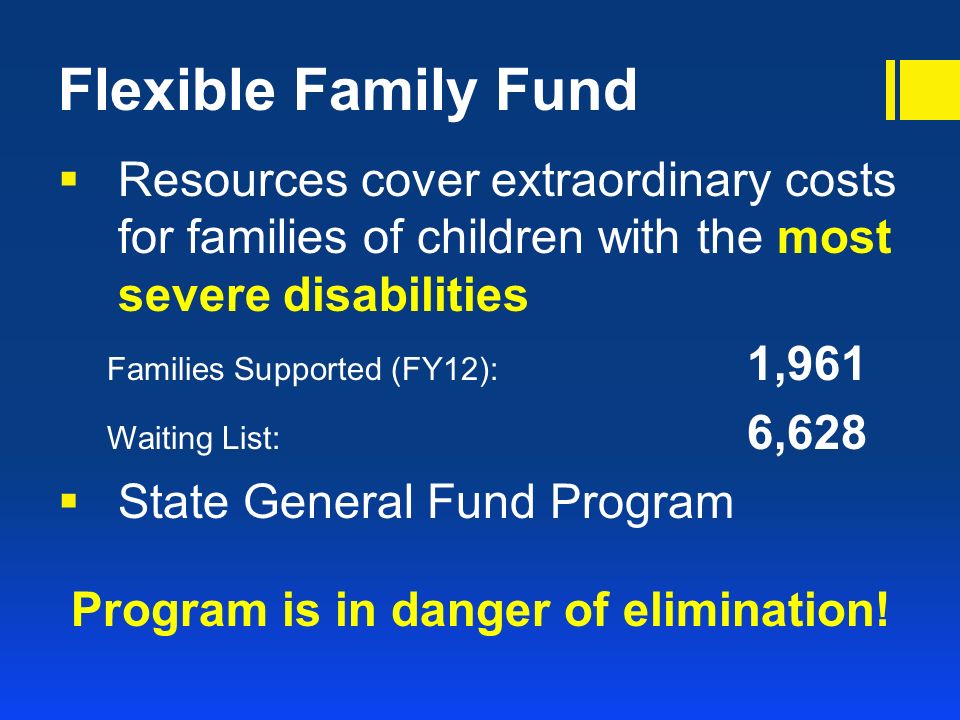 Flexible Family Fund

▪ Resources cover extraordinary costs for families of children with the most severe disabilities

Families Supported (FY12): 1,961

Waiting List: 6,628

▪ State General Fund Program

Program is in danger of elimination!